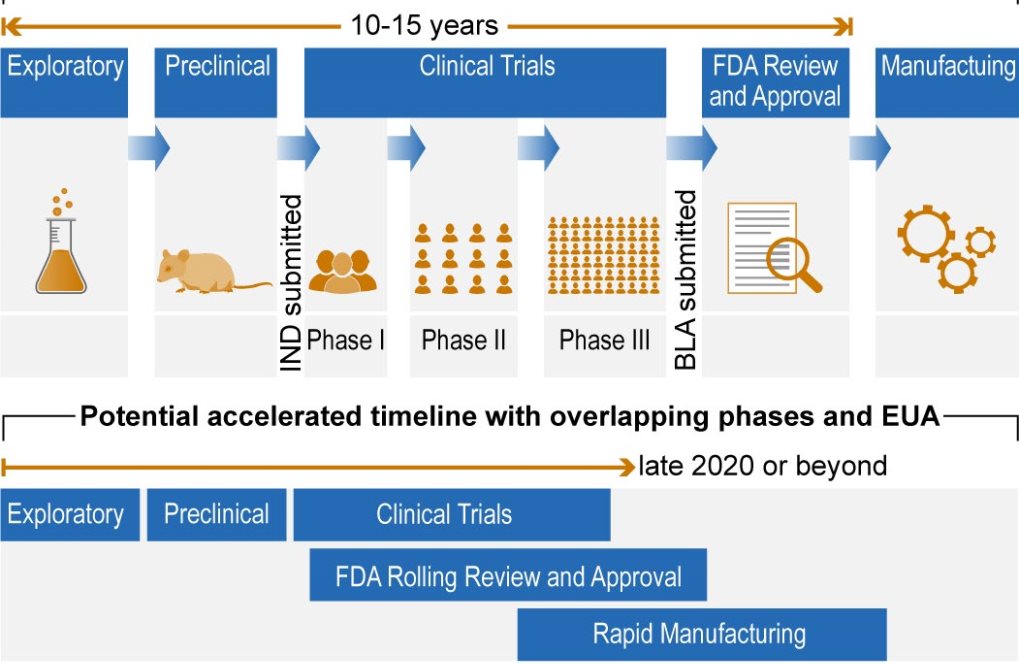 10-15 years

Exploratory

Preclinical

Clinical Trials

FDA Review and Approval

Manufactuing

IND submitted

Phase I

Phase II

Phase III

BLA submitted

Potential accelerated timeline with overlapping phases and EUA

late 2020 or beyond

Exploratory

Preclinical

Clinical Trials

FDA Rolling Review and Approval

Rapid Manufacturing